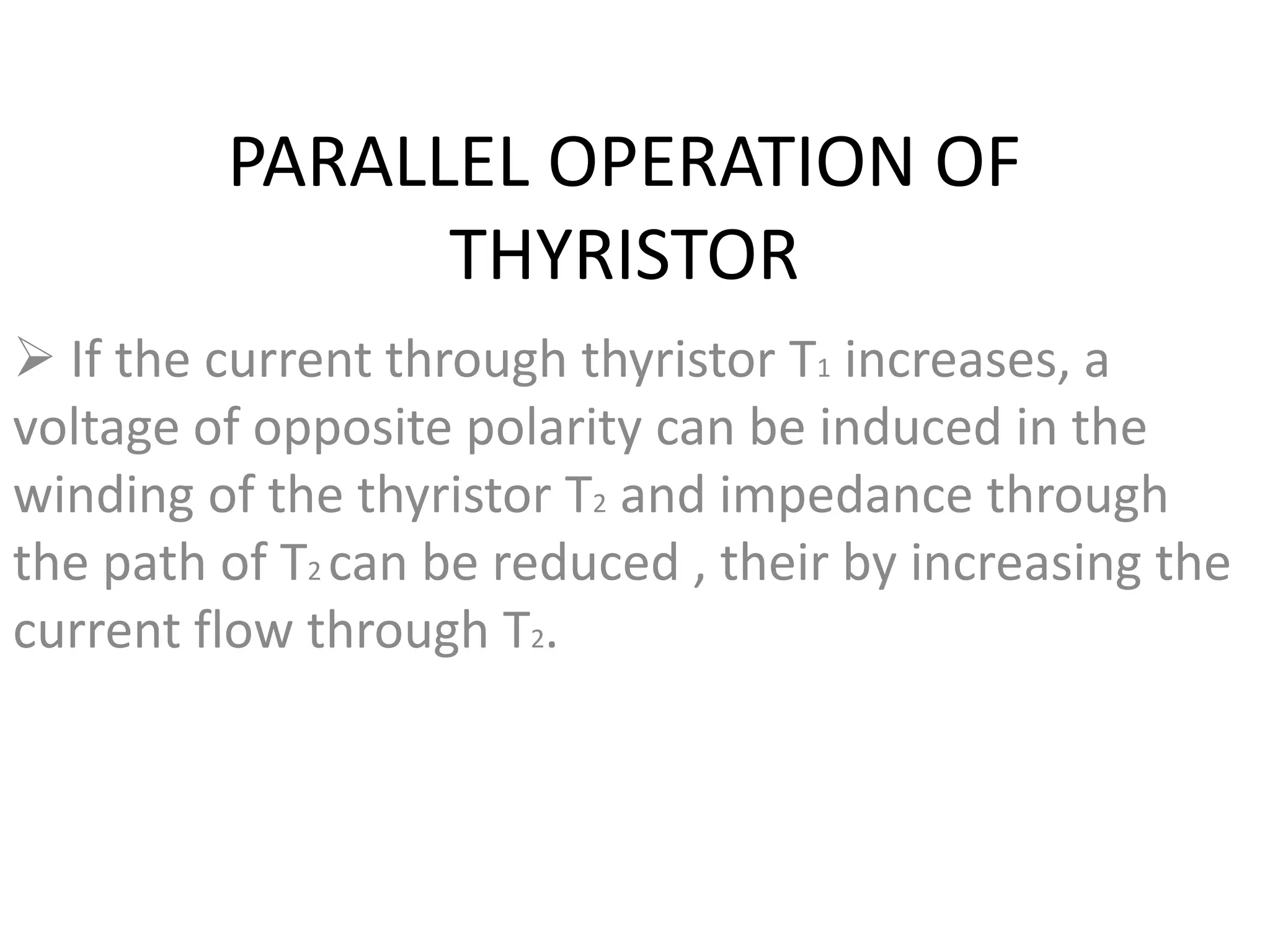 PARALLEL OPERATION OF THYRISTOR

➢ If the current through thyristor $T_1$ increases, a voltage of opposite polarity can be induced in the winding of the thyristor $T_2$ and impedance through the path of $T_2$ can be reduced , their by increasing the current flow through $T_2$.